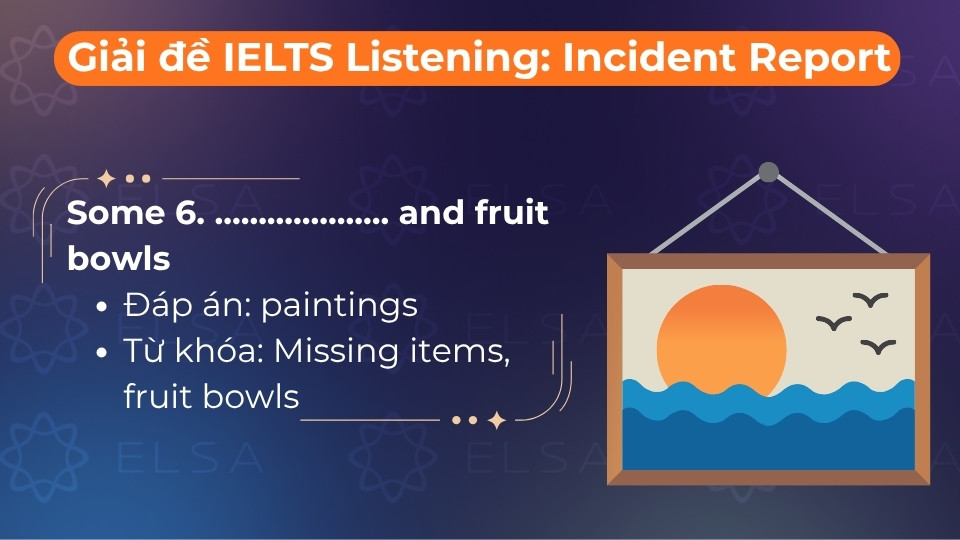 Giải đề IELTS Listening: Incident Report

Some 6. .................... and fruit bowls

- Đáp án: paintings
- Từ khóa: Missing items, fruit bowls

ELSA